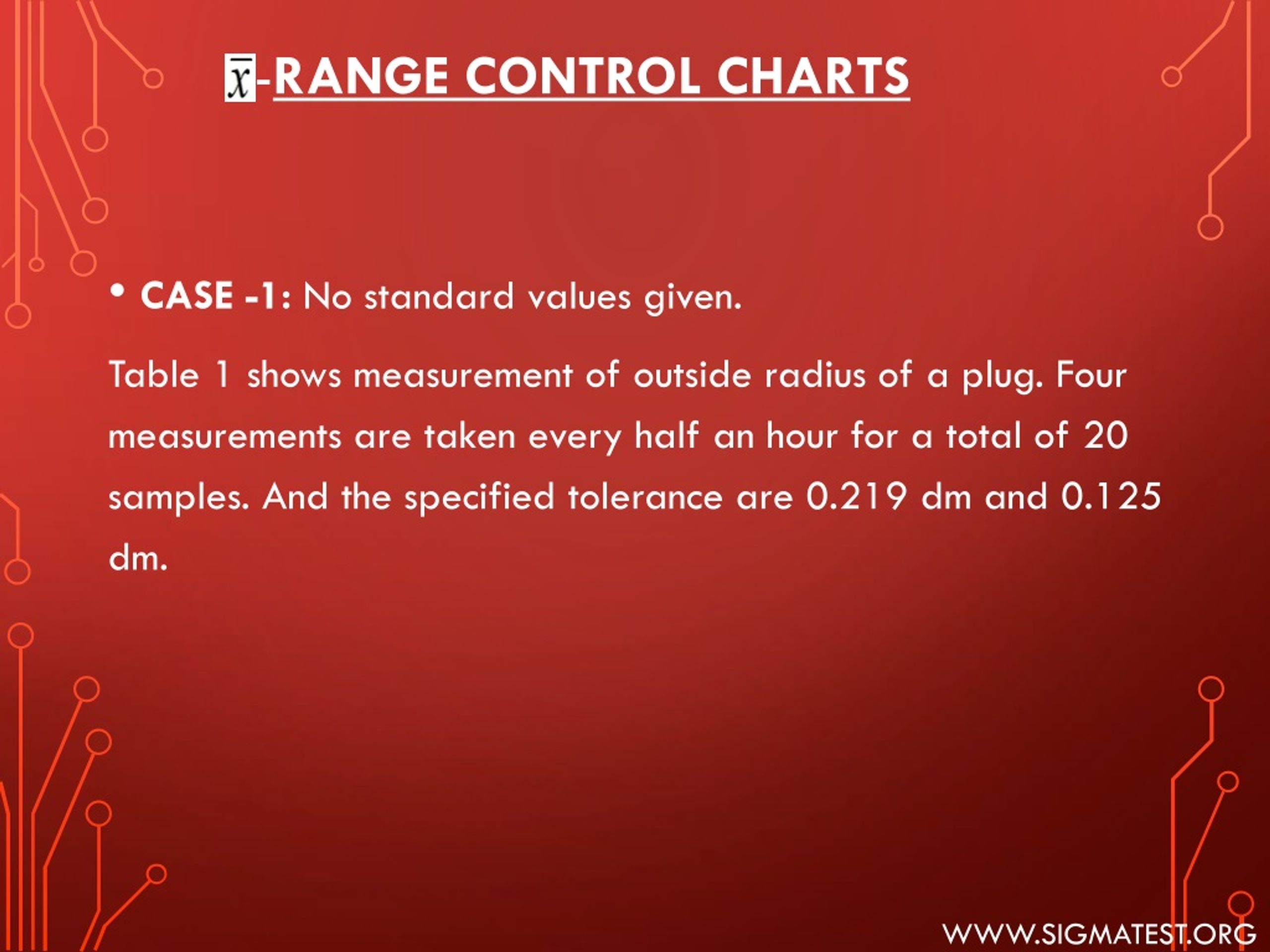 $\bar{x}$-RANGE CONTROL CHARTS

• CASE -1: No standard values given.

Table 1 shows measurement of outside radius of a plug. Four measurements are taken every half an hour for a total of 20 samples. And the specified tolerance are 0.219 dm and 0.125 dm.

WWW.SIGMATEST.ORG